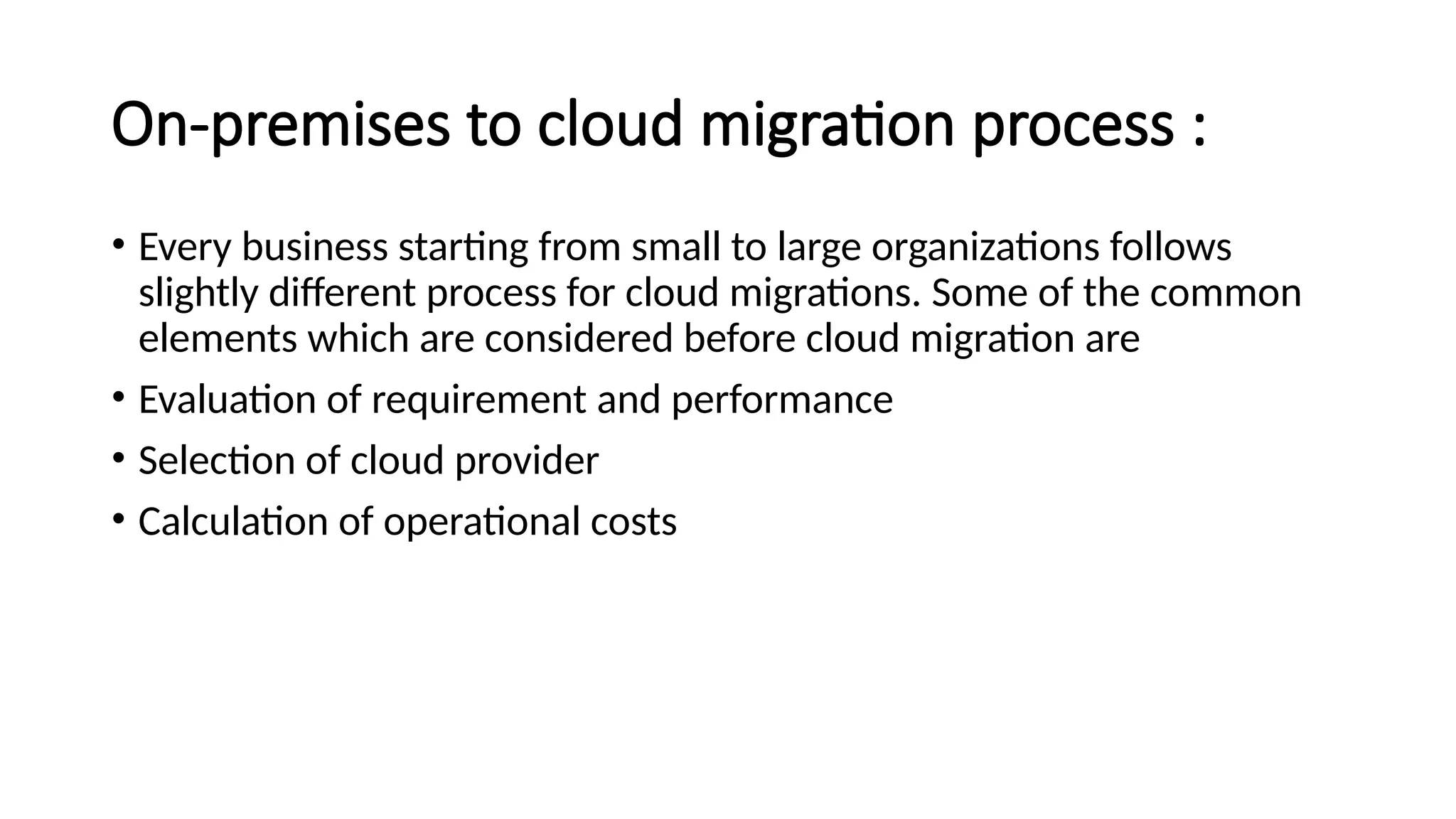 On-premises to cloud migration process :

• Every business starting from small to large organizations follows slightly different process for cloud migrations. Some of the common elements which are considered before cloud migration are

• Evaluation of requirement and performance

• Selection of cloud provider

• Calculation of operational costs